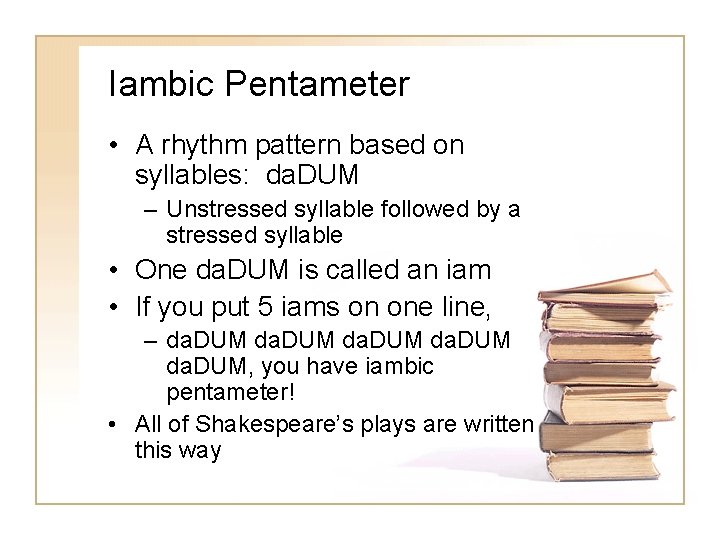 Iambic Pentameter

• A rhythm pattern based on syllables: daDUM
– Unstressed syllable followed by a stressed syllable
• One daDUM is called an iam
• If you put 5 iams on one line,
– daDUM daDUM daDUM daDUM daDUM, you have iambic pentameter!
• All of Shakespeare's plays are written this way